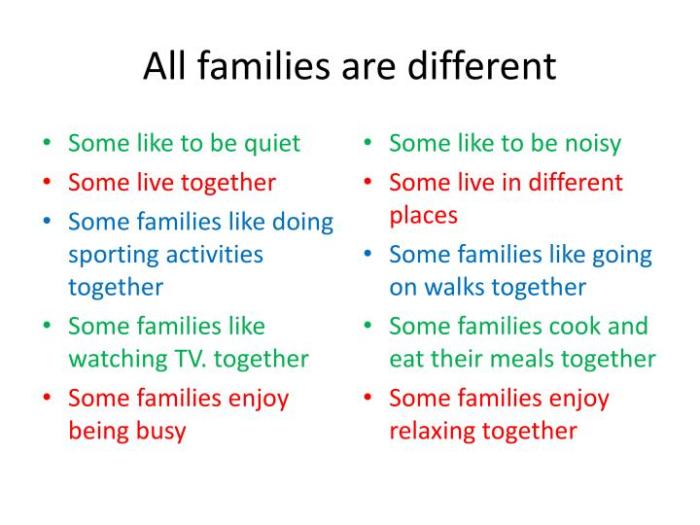 All families are different

• Some like to be quiet
• Some live together
• Some families like doing sporting activities together
• Some families like watching TV. together
• Some families enjoy being busy

• Some like to be noisy
• Some live in different places
• Some families like going on walks together
• Some families cook and eat their meals together
• Some families enjoy relaxing together